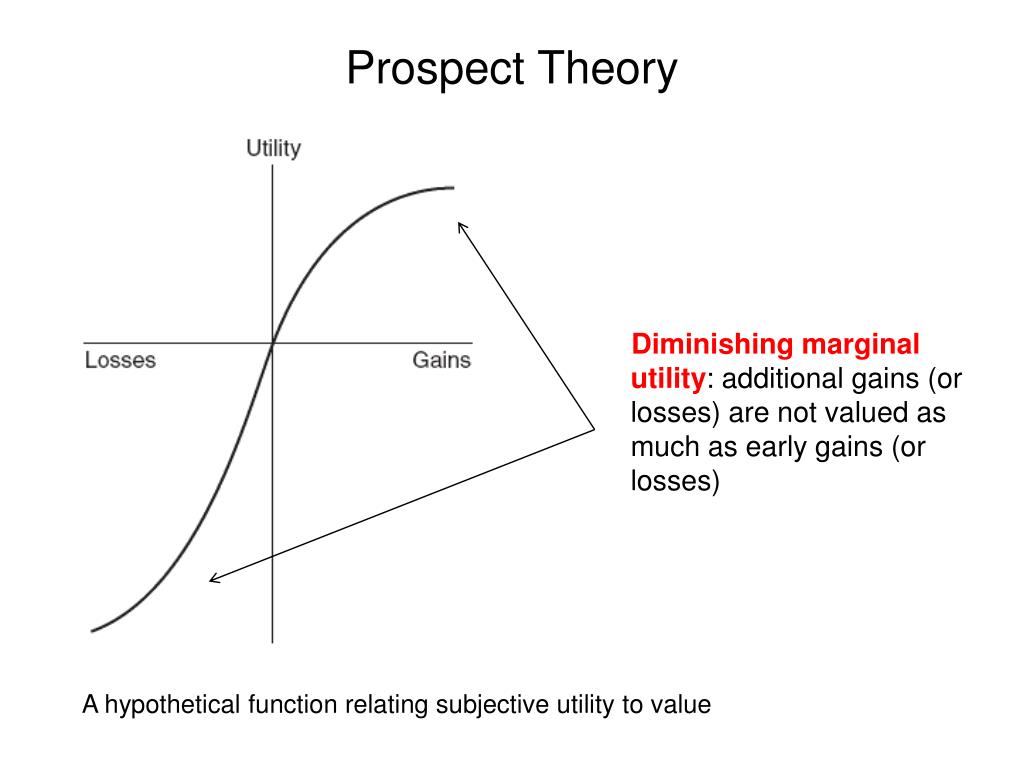 Prospect Theory

Utility

Losses

Gains

Diminishing marginal utility: additional gains (or losses) are not valued as much as early gains (or losses)

A hypothetical function relating subjective utility to value